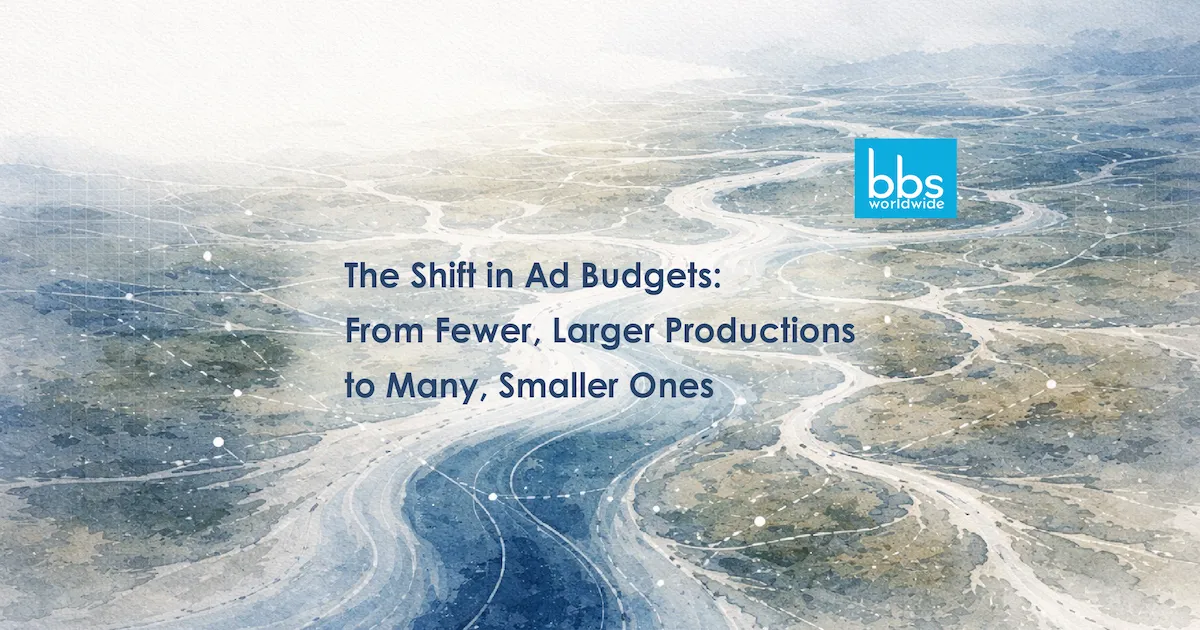 bbs
worldwide

The Shift in Ad Budgets:
From Fewer, Larger Productions
to Many, Smaller Ones